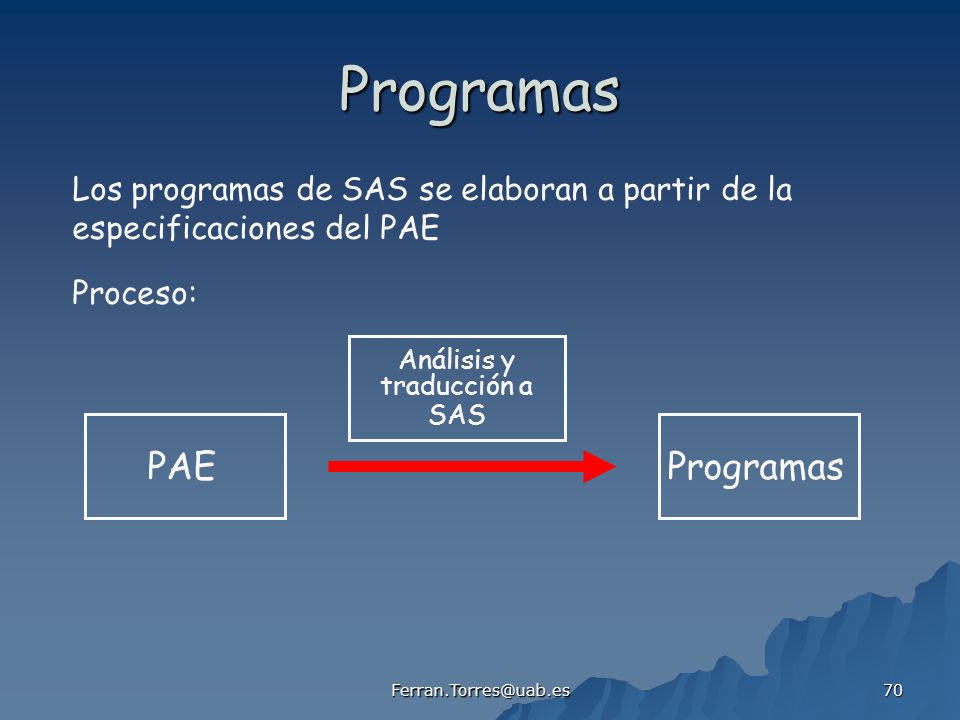 Programas

Los programas de SAS se elaboran a partir de la especificaciones del PAE

Proceso:

Análisis y traducción a SAS

PAE

Programas

Ferran.Torres@uab.es

70